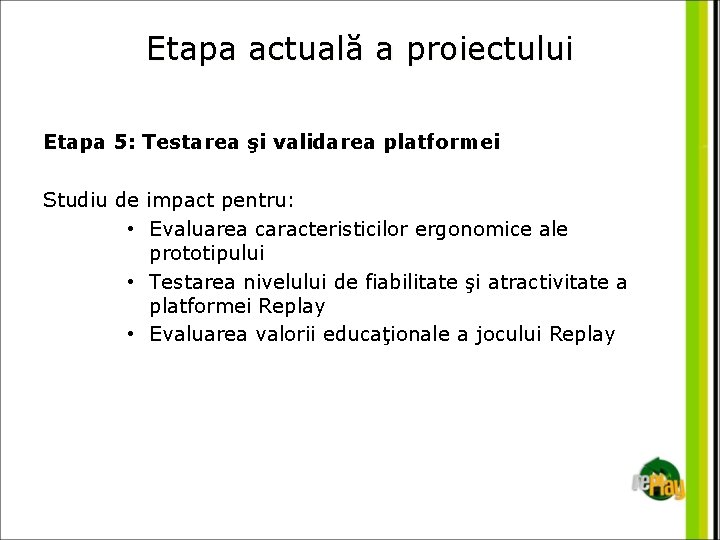 Etapa actuală a proiectului

Etapa 5: Testarea şi validarea platformei

Studiu de impact pentru:

• Evaluarea caracteristicilor ergonomice ale prototipului
• Testarea nivelului de fiabilitate şi atractivitate a platformei Replay
• Evaluarea valorii educaţionale a jocului Replay

rePlay